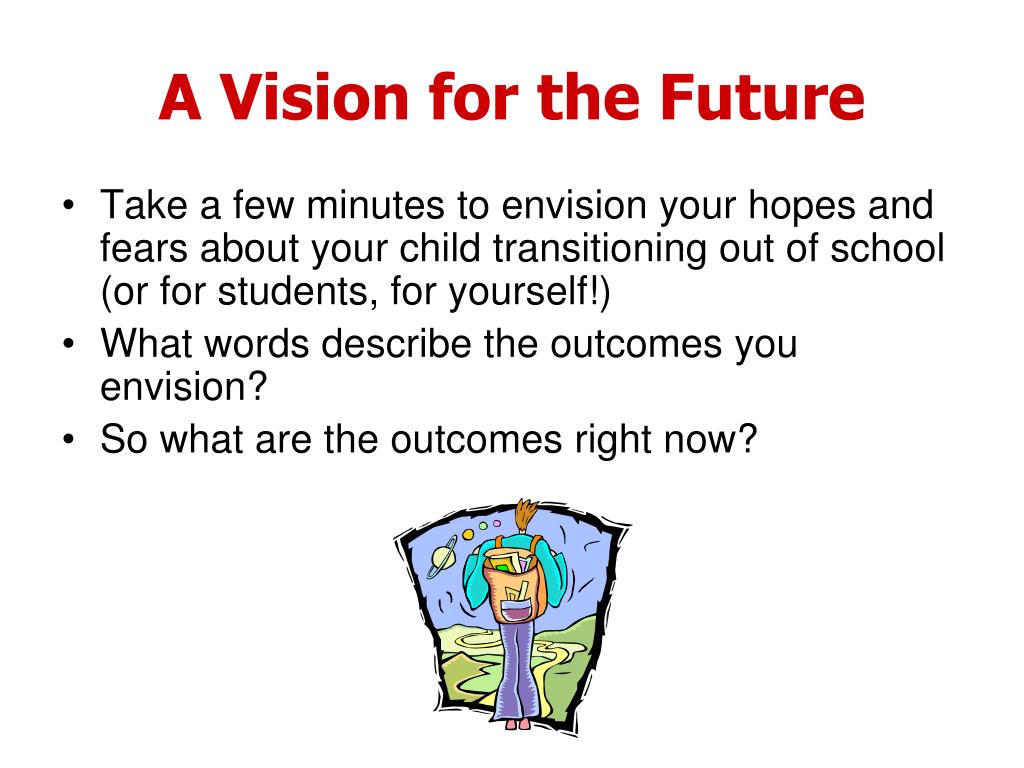 A Vision for the Future

• Take a few minutes to envision your hopes and fears about your child transitioning out of school (or for students, for yourself!)
• What words describe the outcomes you envision?
• So what are the outcomes right now?